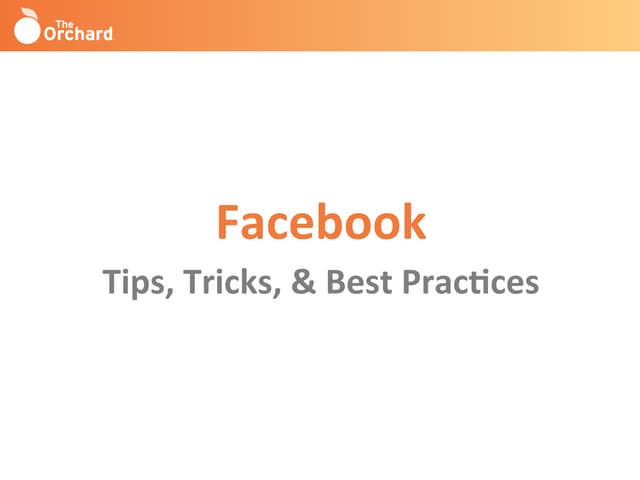 The Orchard

Facebook

Tips, Tricks, & Best Practices